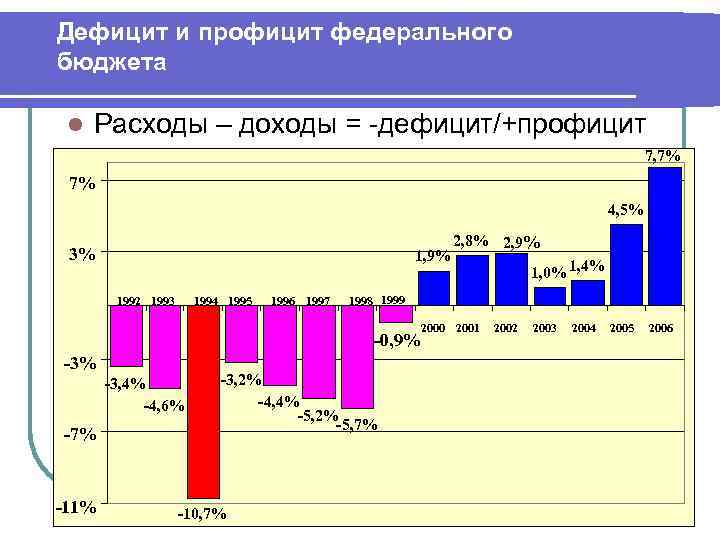 Дефицит и профицит федерального бюджета

Расходы – доходы = -дефицит/+профицит

7%
3%
-3%
-7%
-11%

1992 1993 1994 1995 1996 1997 1998 1999
2000 2001 2002 2003 2004 2005 2006

-3,4%
-4,6%
-10,7%
-3,2%
-4,4%
-5,2%
-5,7%
-0,9%
1,9%
2,8%
2,9%
1,0%
1,4%
4,5%
7,7%